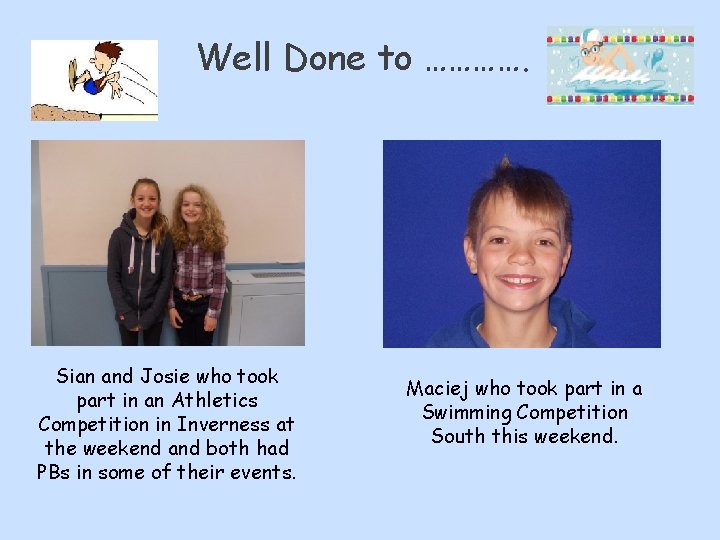 Well Done to ………….

Sian and Josie who took part in an Athletics Competition in Inverness at the weekend and both had PBs in some of their events.

Maciej who took part in a Swimming Competition South this weekend.